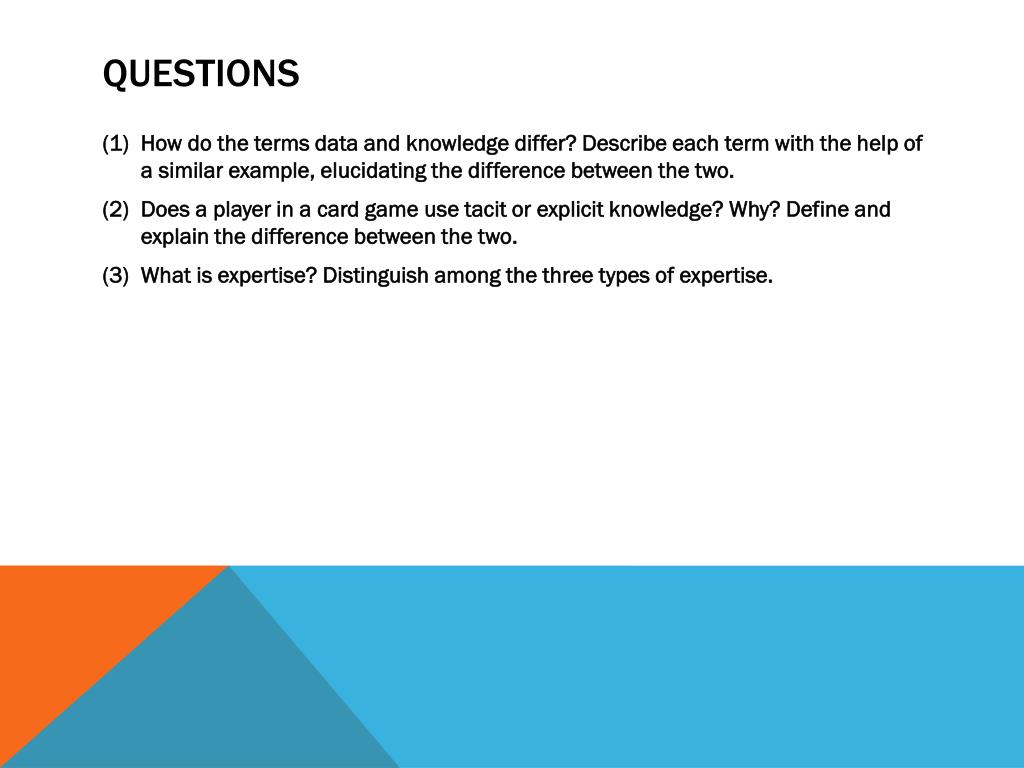 QUESTIONS

(1) How do the terms data and knowledge differ? Describe each term with the help of a similar example, elucidating the difference between the two.

(2) Does a player in a card game use tacit or explicit knowledge? Why? Define and explain the difference between the two.

(3) What is expertise? Distinguish among the three types of expertise.